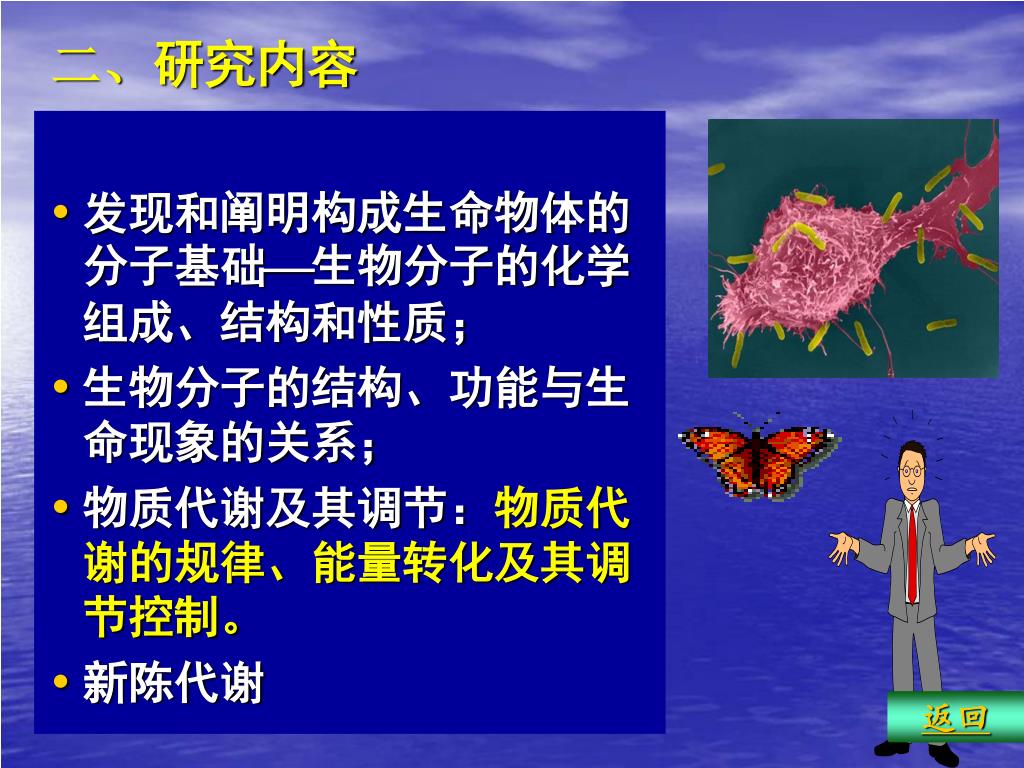 二、研究内容

• 发现和阐明构成生命物体的分子基础—生物分子的化学组成、结构和性质；

• 生物分子的结构、功能与生命现象的关系；

• 物质代谢及其调节：物质代谢的规律、能量转化及其调节控制。

• 新陈代谢

返回